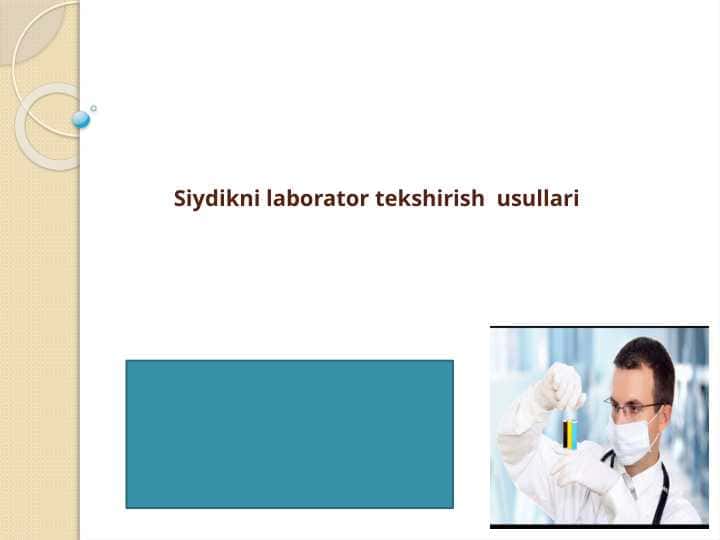 Siydikni laborator tekshirish usullari